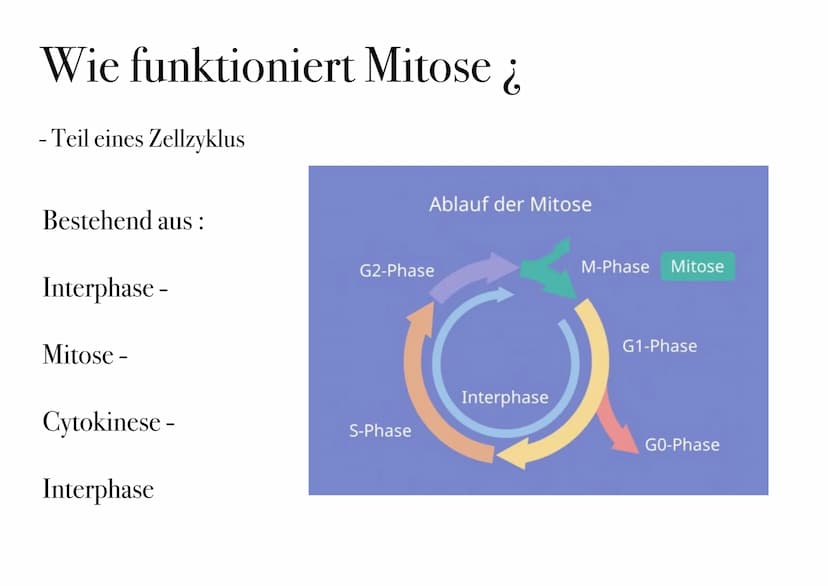 Wie funktioniert Mitose ¿

- Teil eines Zellzyklus

Bestehend aus :

Interphase -

Mitose -

Cytokinese -

Interphase

Ablauf der Mitose

G2-Phase

M-Phase

Mitose

G1-Phase

Interphase

S-Phase

G0-Phase